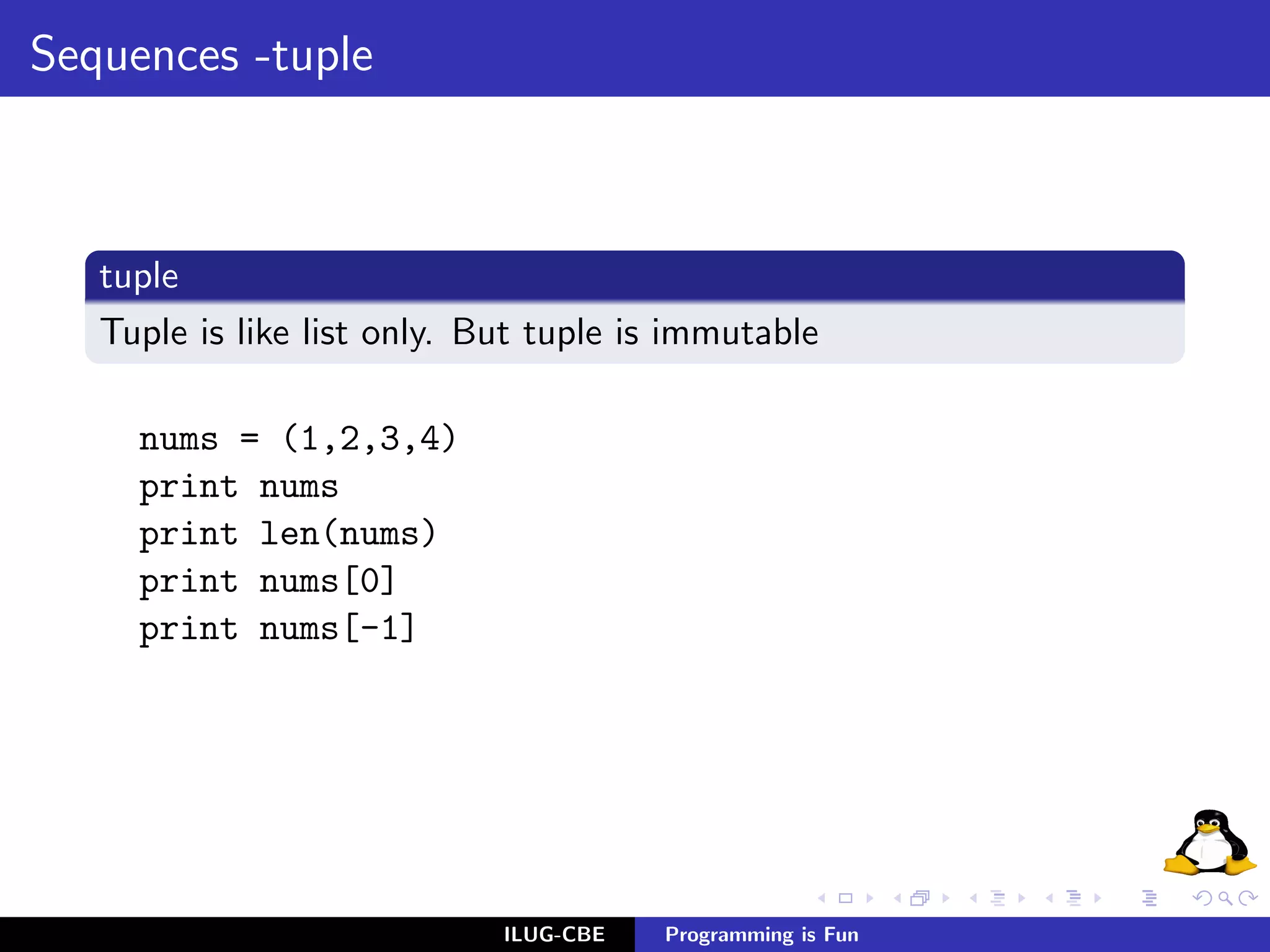 Sequences -tuple

tuple

Tuple is like list only. But tuple is immutable

nums = (1,2,3,4)
print nums
print len(nums)
print nums[0]
print nums[-1]

ILUG-CBE Programming is Fun